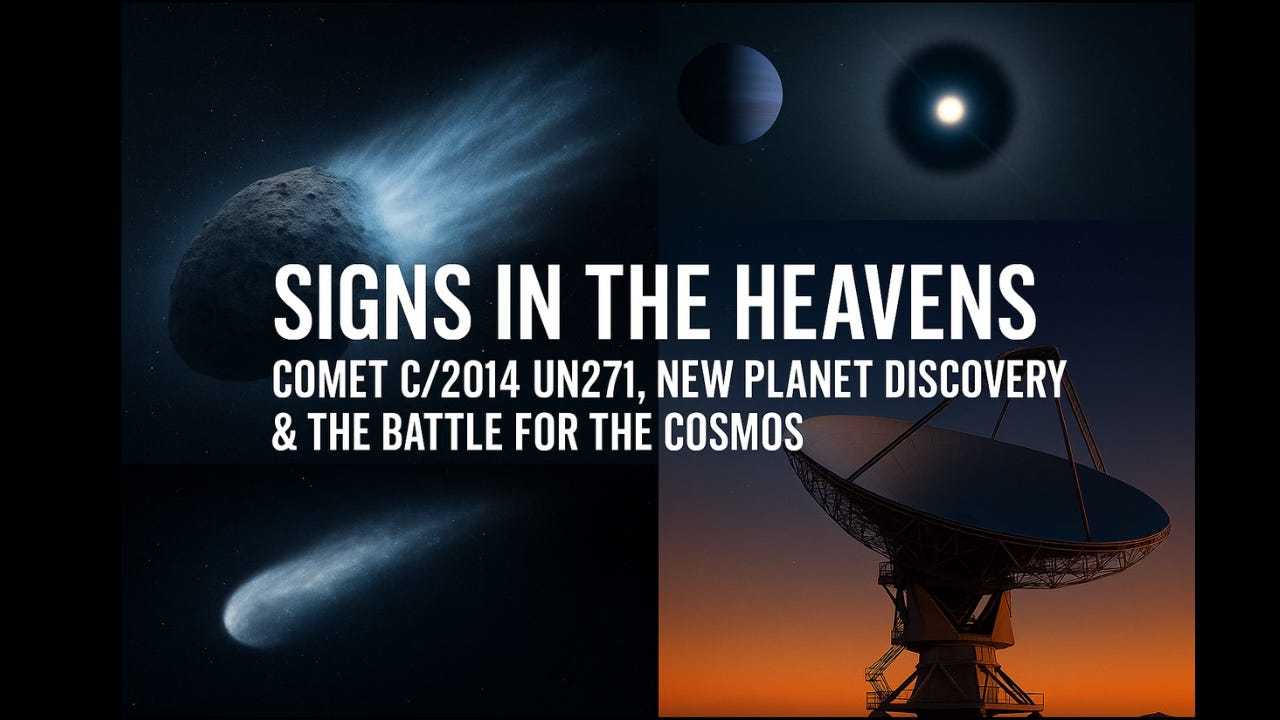 SIGNS IN THE HEAVENS
COMET C/2014 UN271, NEW PLANET DISCOVERY & THE BATTLE FOR THE COSMOS